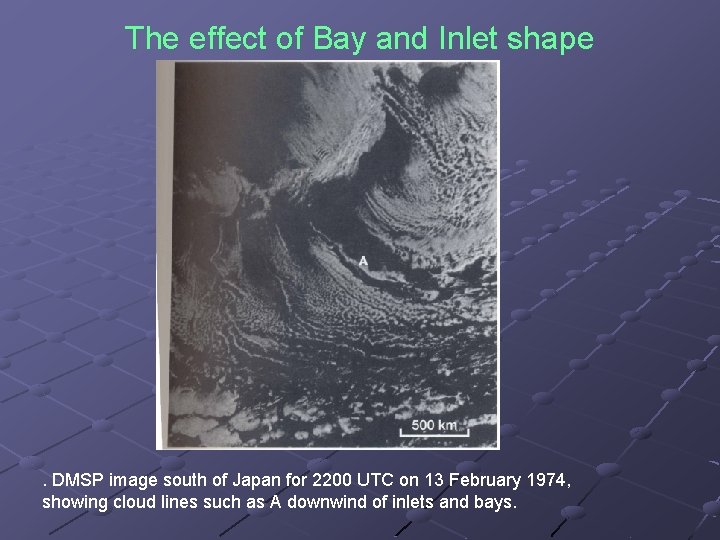 The effect of Bay and Inlet shape

A

500 km

. DMSP image south of Japan for 2200 UTC on 13 February 1974, showing cloud lines such as A downwind of inlets and bays.